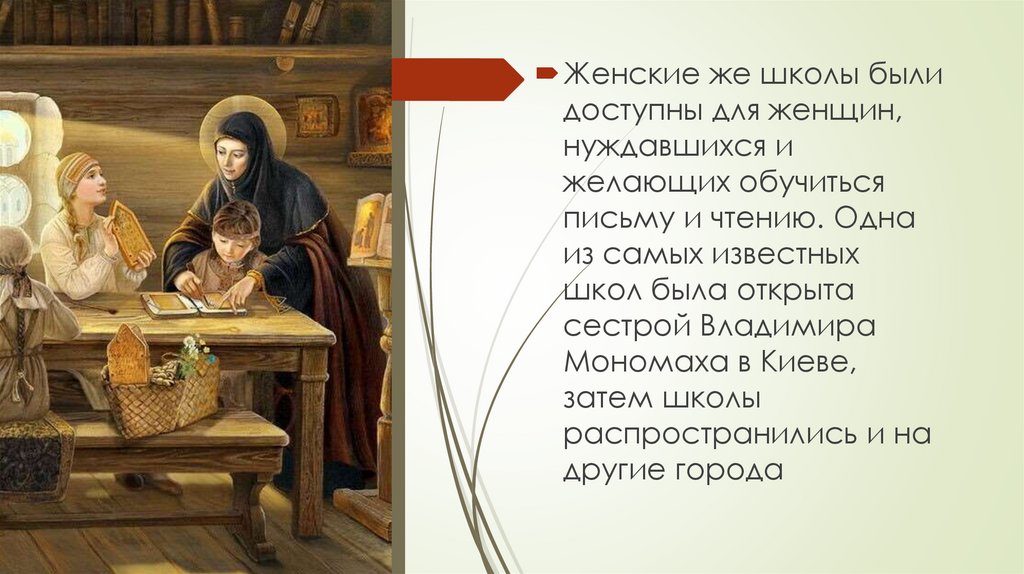 Женские же школы были доступны для женщин, нуждавшихся и желающих обучиться письму и чтению. Одна из самых известных школ была открыта сестрой Владимира Мономаха в Киеве, затем школы распространились и на другие города